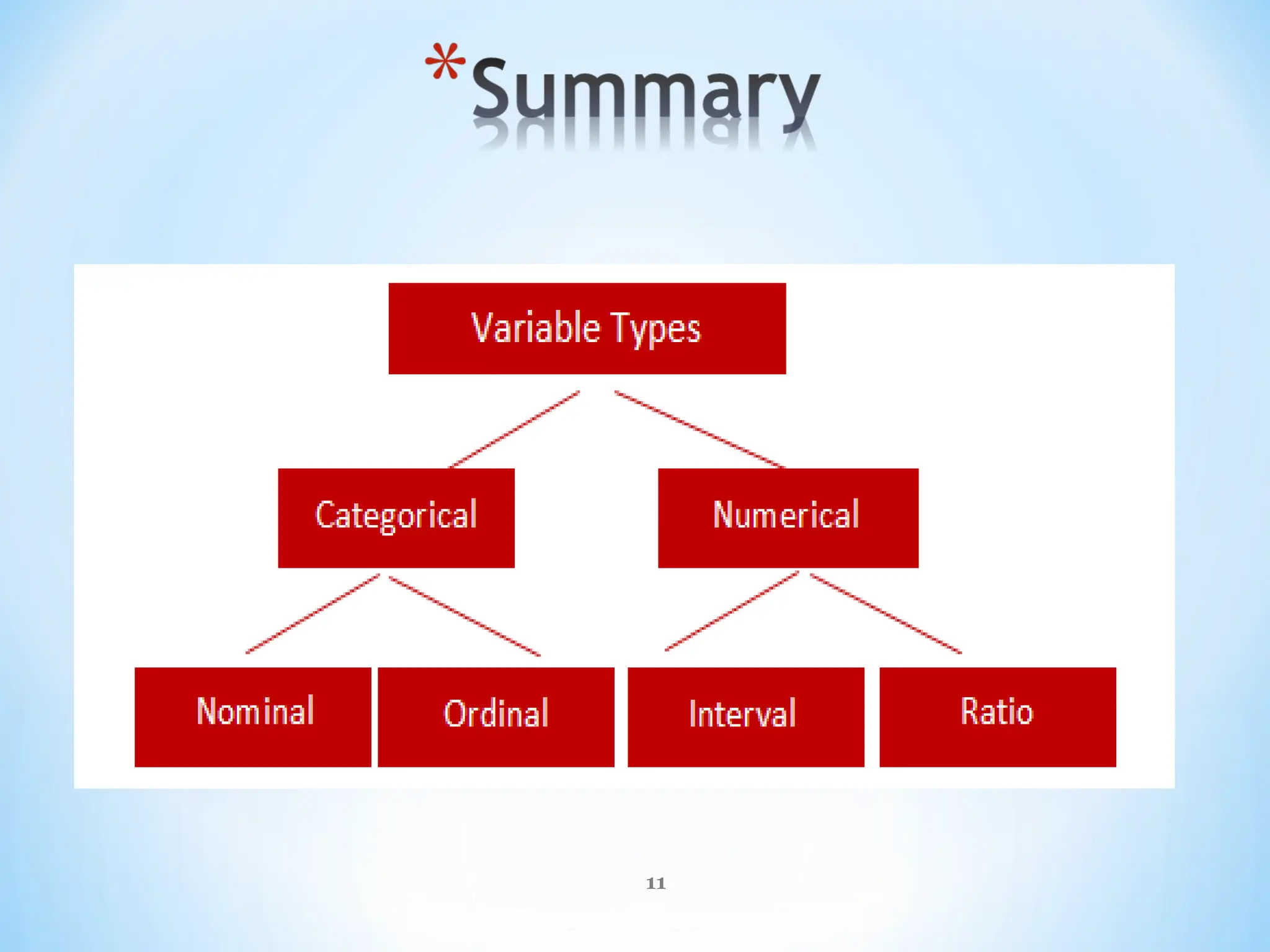 *Summary

Variable Types

Categorical

Numerical

Nominal

Ordinal

Interval

Ratio

11